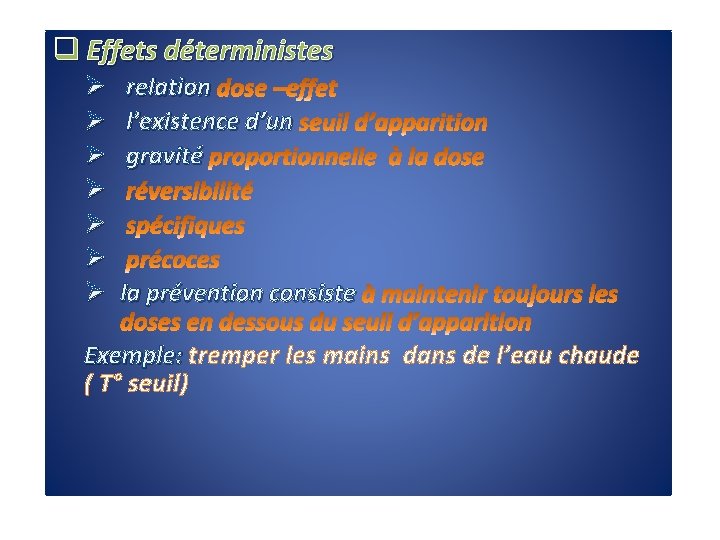 ❑ Effets déterministes

➢ relation dose –effet
➢ l'existence d'un seuil d'apparition
➢ gravité proportionnelle à la dose
➢ réversibilité
➢ spécifiques
➢ précoces
➢ la prévention consiste à maintenir toujours les doses en dessous du seuil d'apparition

Exemple: tremper les mains dans de l'eau chaude ( T° seuil)